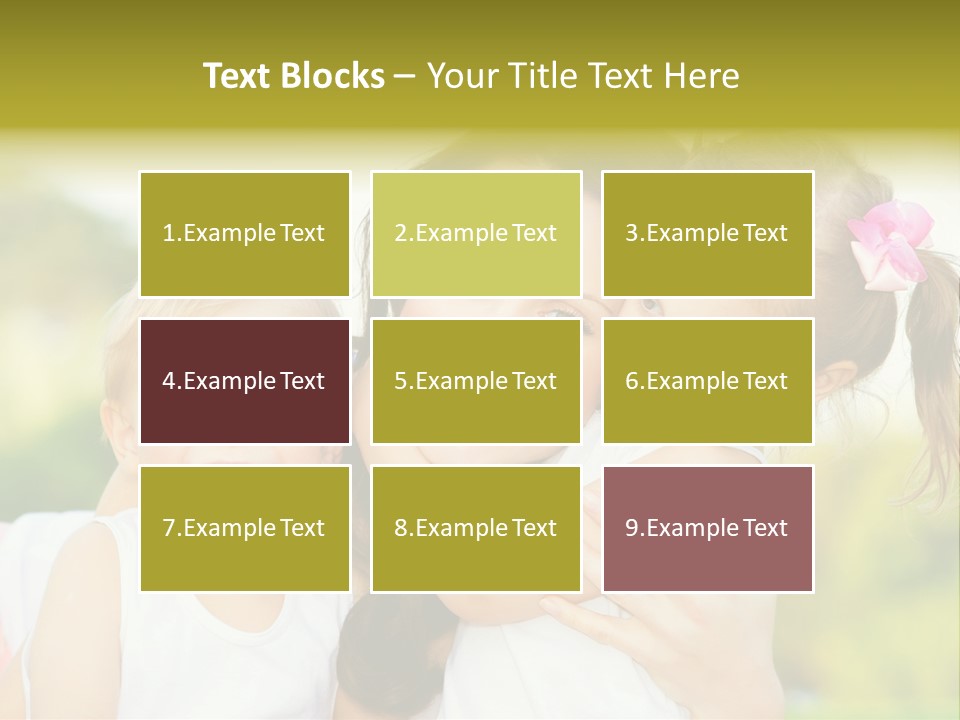 Text Blocks – Your Title Text Here

1.Example Text

2.Example Text

3.Example Text

4.Example Text

5.Example Text

6.Example Text

7.Example Text

8.Example Text

9.Example Text